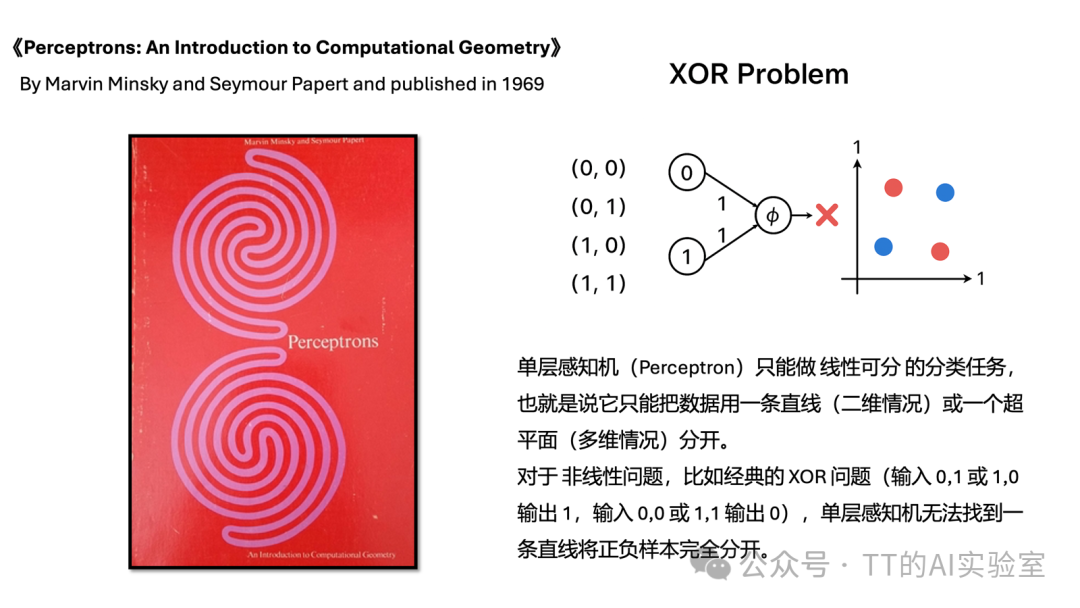 《Perceptrons: An Introduction to Computational Geometry》

By Marvin Minsky and Seymour Papert and published in 1969

Marvin Minsky and Seymour Papert

Perceptrons

An Introduction to Computational Geometry

XOR Problem

(0, 0)

(0, 1)

(1, 0)

(1, 1)

0

1

1

1

$\phi$

1

1

单层感知机（Perceptron）只能做 线性可分 的分类任务，也就是说它只能把数据用一条直线（二维情况）或一个超平面（多维情况）分开。

对于 非线性问题，比如经典的 XOR 问题（输入 0,1 或 1,0 输出 1，输入 0,0 或 1,1 输出 0），单层感知机无法找到一条直线将正负样本完全分开。

公众号 · TT的AI实验室